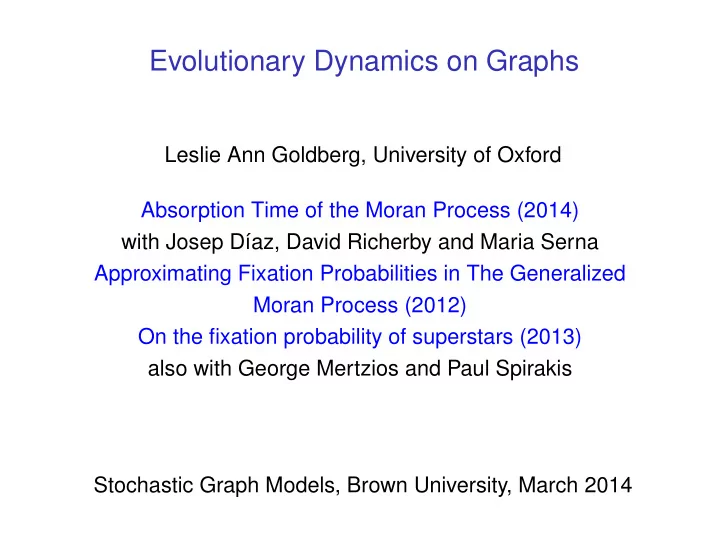 Evolutionary Dynamics on Graphs

Leslie Ann Goldberg, University of Oxford

Absorption Time of the Moran Process (2014)
with Josep Díaz, David Richerby and Maria Serna
Approximating Fixation Probabilities in The Generalized Moran Process (2012)
On the fixation probability of superstars (2013)
also with George Mertzios and Paul Spirakis

Stochastic Graph Models, Brown University, March 2014